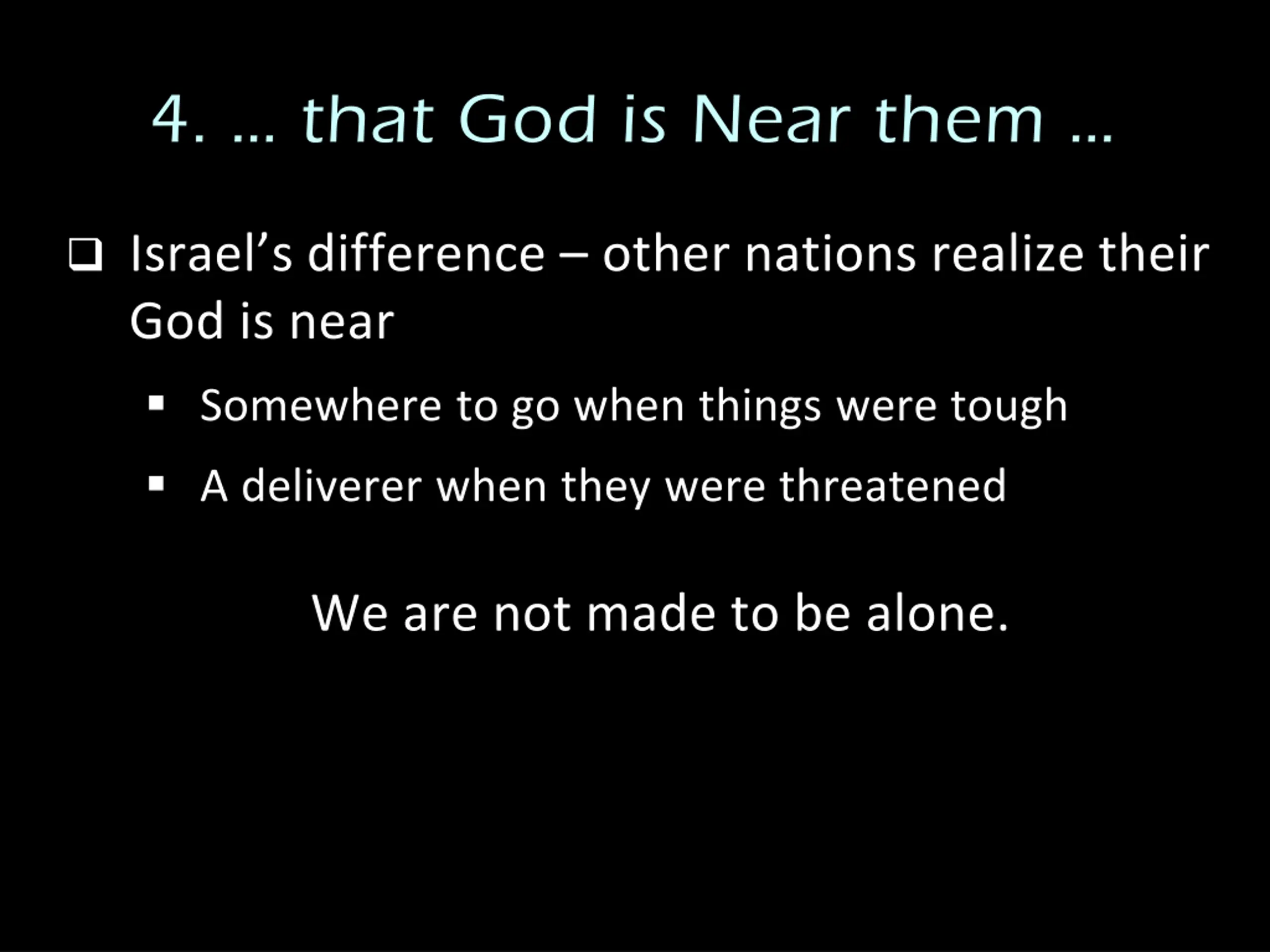 4. … that God is Near them …

❑ Israel’s difference – other nations realize their God is near

▪ Somewhere to go when things were tough

▪ A deliverer when they were threatened

We are not made to be alone.